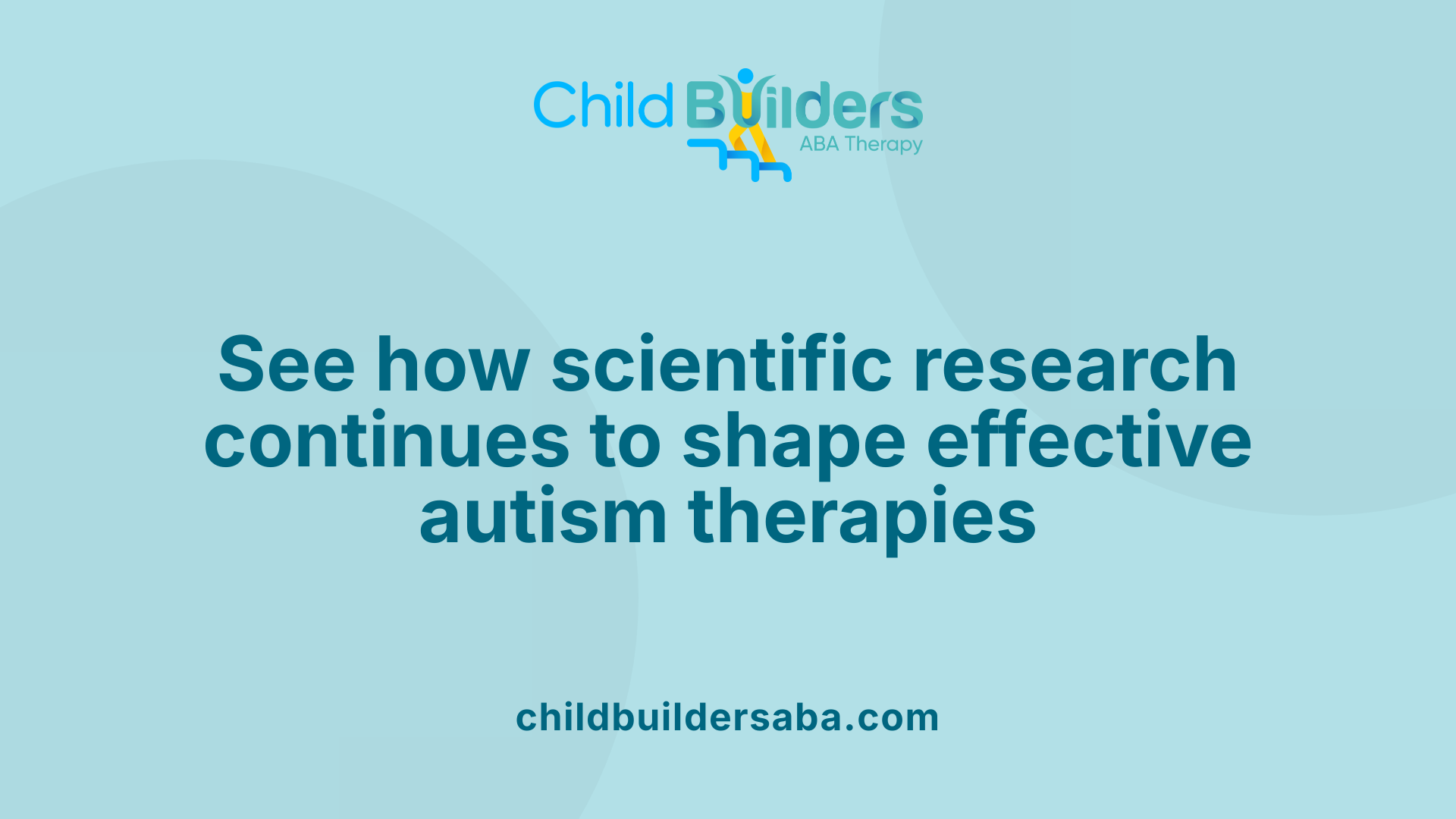 Child Builders
ABA Therapy

See how scientific research continues to shape effective autism therapies

childbuildersaba.com